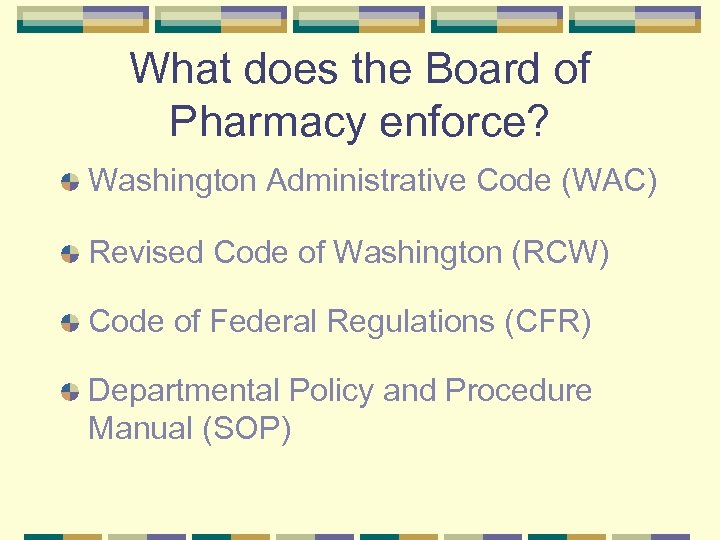 What does the Board of Pharmacy enforce?

Washington Administrative Code (WAC)

Revised Code of Washington (RCW)

Code of Federal Regulations (CFR)

Departmental Policy and Procedure Manual (SOP)